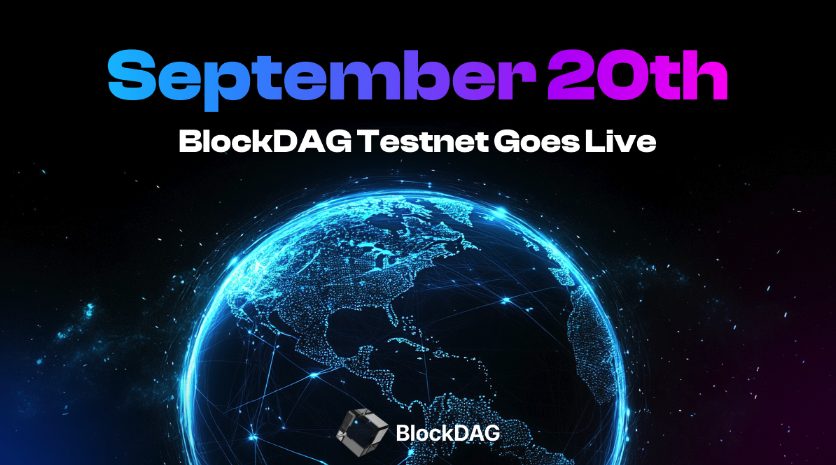 September 20th

BlockDAG Testnet Goes Live

BlockDAG